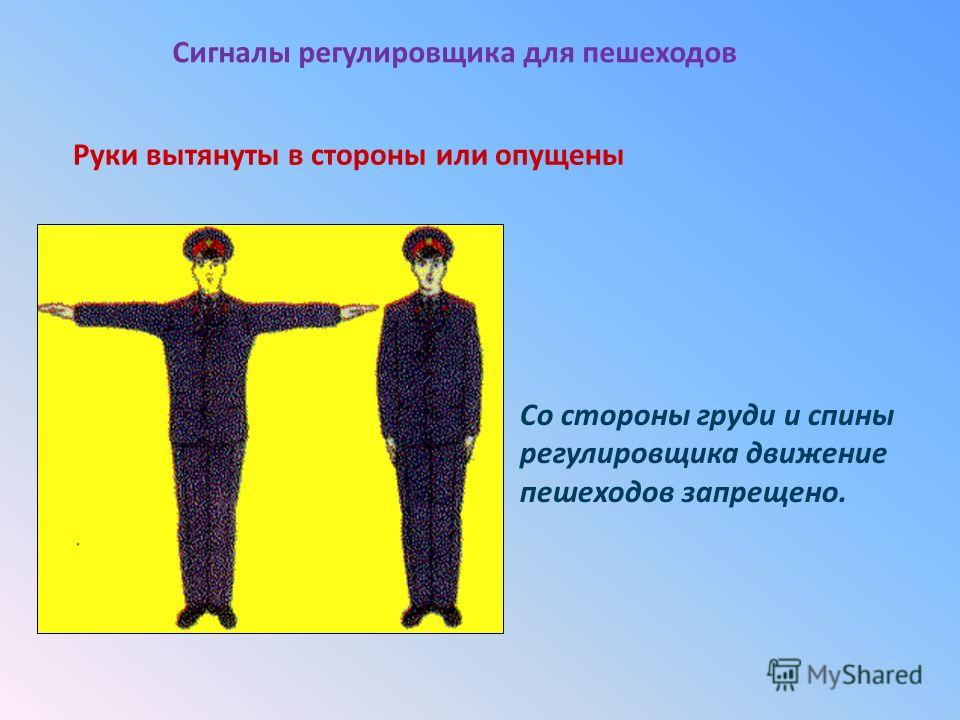 Сигналы регулировщика для пешеходов

Руки вытянуты в стороны или опущены

Со стороны груди и спины регулировщика движение пешеходов запрещено.

MyShared